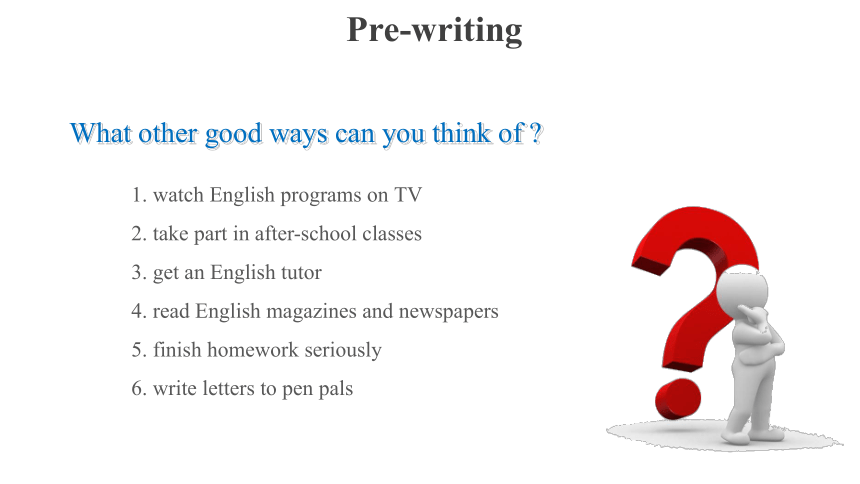 Pre-writing

What other good ways can you think of ?

1. watch English programs on TV
2. take part in after-school classes
3. get an English tutor
4. read English magazines and newspapers
5. finish homework seriously
6. write letters to pen pals